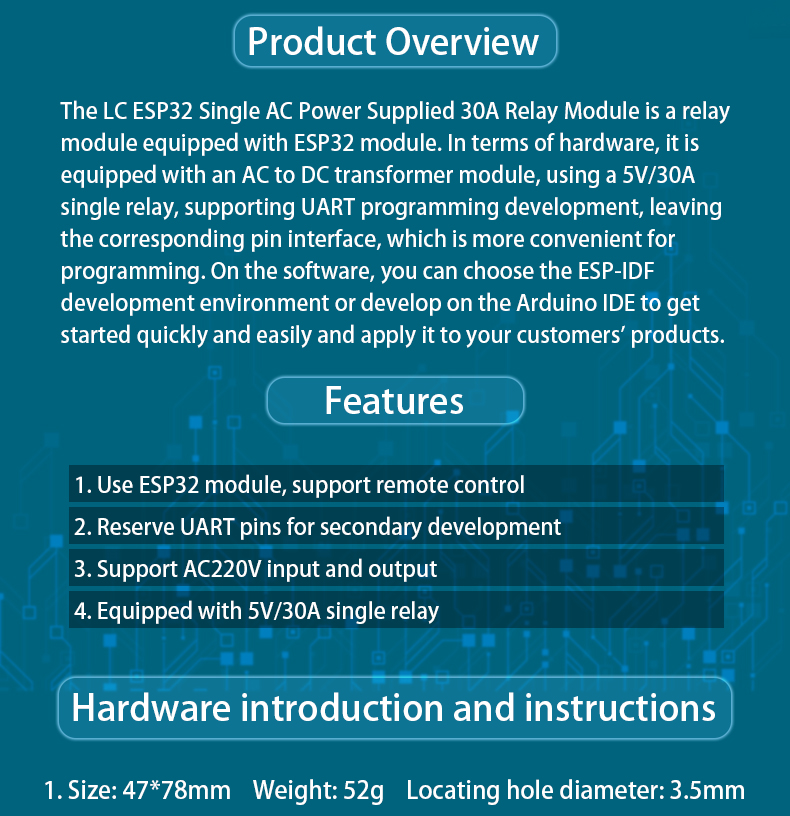 Product Overview

The LC ESP32 Single AC Power Supplied 30A Relay Module is a relay module equipped with ESP32 module. In terms of hardware, it is equipped with an AC to DC transformer module, using a 5V/30A single relay, supporting UART programming development, leaving the corresponding pin interface, which is more convenient for programming. On the software, you can choose the ESP-IDF development environment or develop on the Arduino IDE to get started quickly and easily and apply it to your customers' products.

Features

1. Use ESP32 module, support remote control

2. Reserve UART pins for secondary development

3. Support AC220V input and output

4. Equipped with 5V/30A single relay

Hardware introduction and instructions

1. Size: 47*78mm Weight: 52g Locating hole diameter: 3.5mm